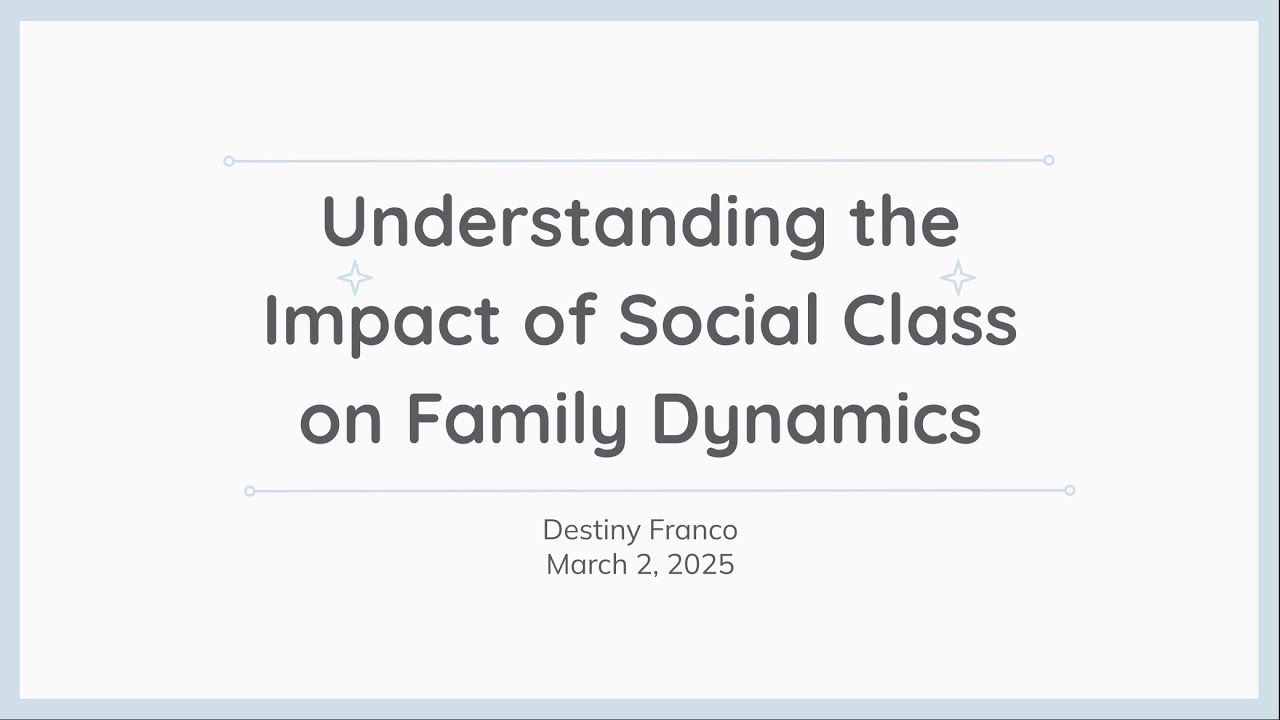 Understanding the Impact of Social Class on Family Dynamics

Destiny Franco
March 2, 2025